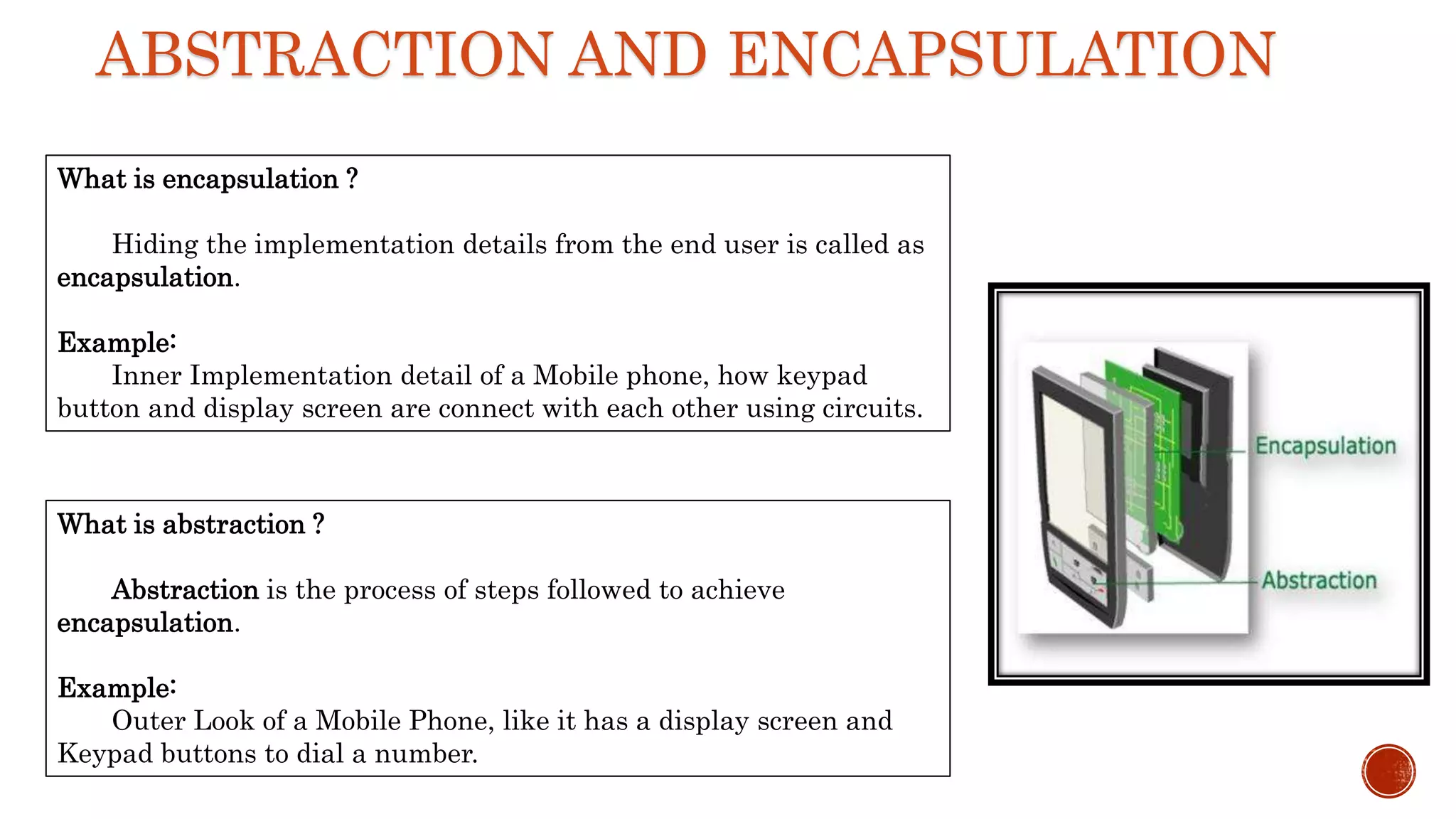 ABSTRACTION AND ENCAPSULATION

What is encapsulation ?

Hiding the implementation details from the end user is called as encapsulation.

Example:
Inner Implementation detail of a Mobile phone, how keypad button and display screen are connect with each other using circuits.

What is abstraction ?

Abstraction is the process of steps followed to achieve encapsulation.

Example:
Outer Look of a Mobile Phone, like it has a display screen and Keypad buttons to dial a number.

Encapsulation

Abstraction